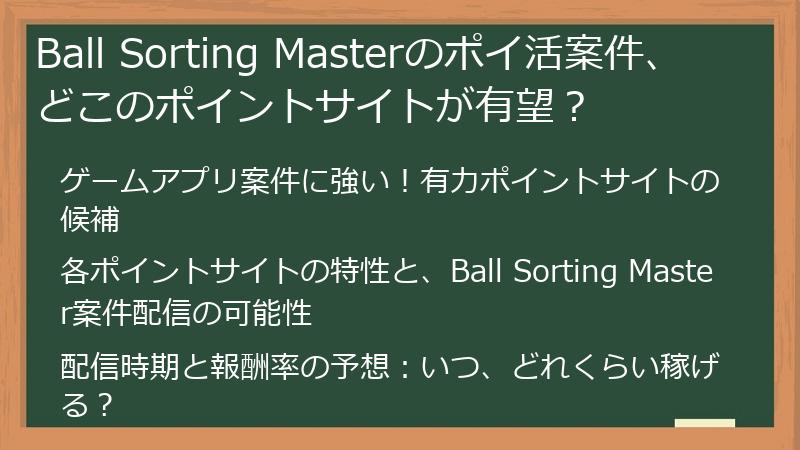 Ball Sorting Masterのポイ活案件、どこのポイントサイトが有望？

ゲームアプリ案件に強い！有力ポイントサイトの候補

各ポイントサイトの特性と、Ball Sorting Master案件配信の可能性

配信時期と報酬率の予想：いつ、どれくらい稼げる？